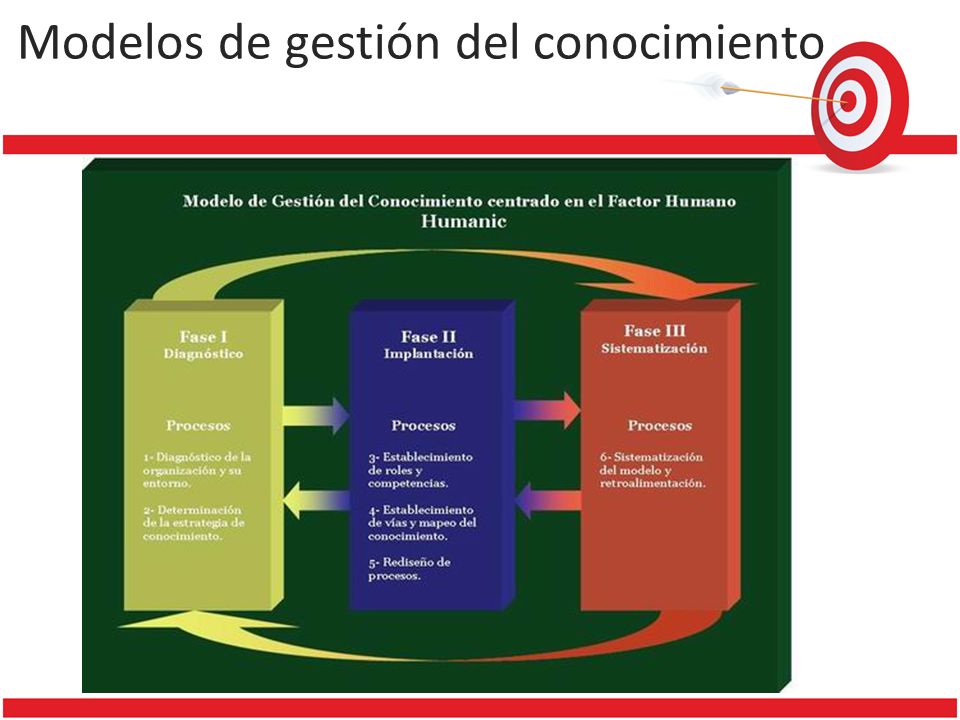 Modelos de gestión del conocimiento

Modelo de Gestión del Conocimiento centrado en el Factor Humano
Humanic

Fase I
Diagnóstico

Procesos

1- Diagnóstico de la organización y su entorno.

2- Determinación de la estrategia de conocimiento.

Fase II
Implantación

Procesos

3- Establecimiento de roles y competencias.

4- Establecimiento de vías y mapeo del conocimiento.

5- Rediseño de procesos.

Fase III
Sistematización

Procesos

6- Sistematización del modelo y retroalimentación.